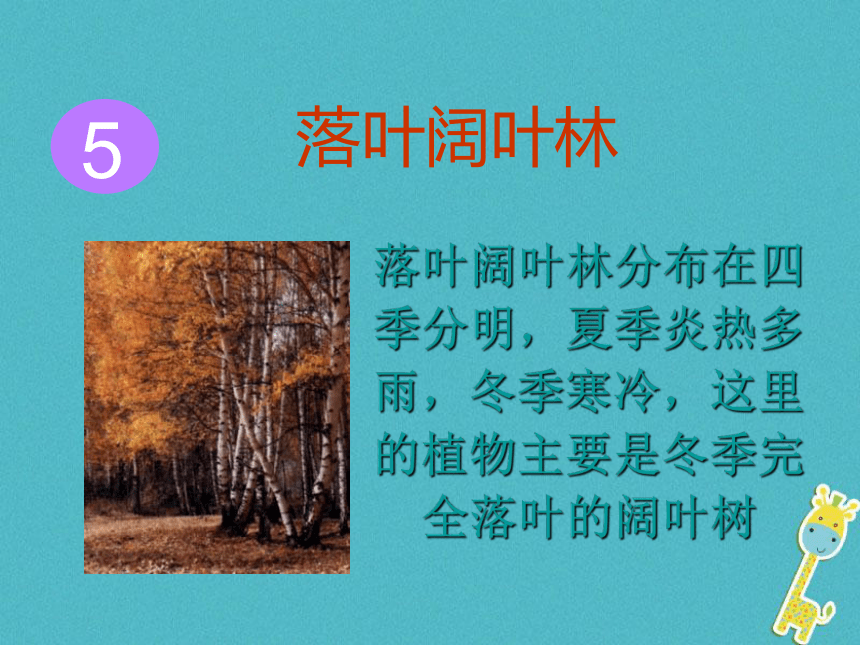 5

落叶阔叶林

落叶阔叶林分布在四季分明，夏季炎热多雨，冬季寒冷，这里的植物主要是冬季完全落叶的阔叶树